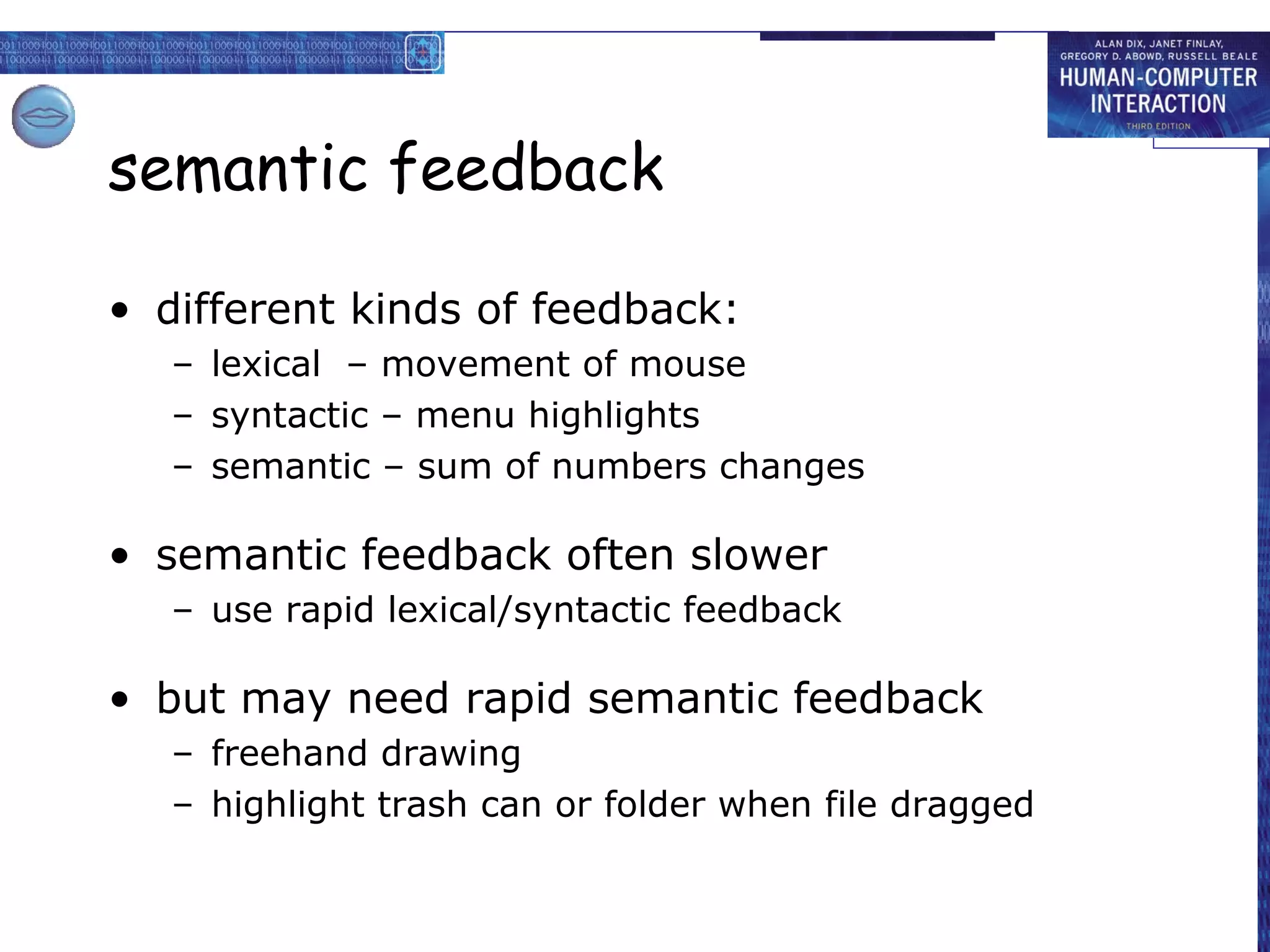 ALAN DIX, JANET FINLAY, GREGORY D. ABOWD, RUSSELL BEALE
HUMAN-COMPUTER INTERACTION
THIRD EDITION

semantic feedback

• different kinds of feedback:
  – lexical – movement of mouse
  – syntactic – menu highlights
  – semantic – sum of numbers changes

• semantic feedback often slower
  – use rapid lexical/syntactic feedback

• but may need rapid semantic feedback
  – freehand drawing
  – highlight trash can or folder when file dragged